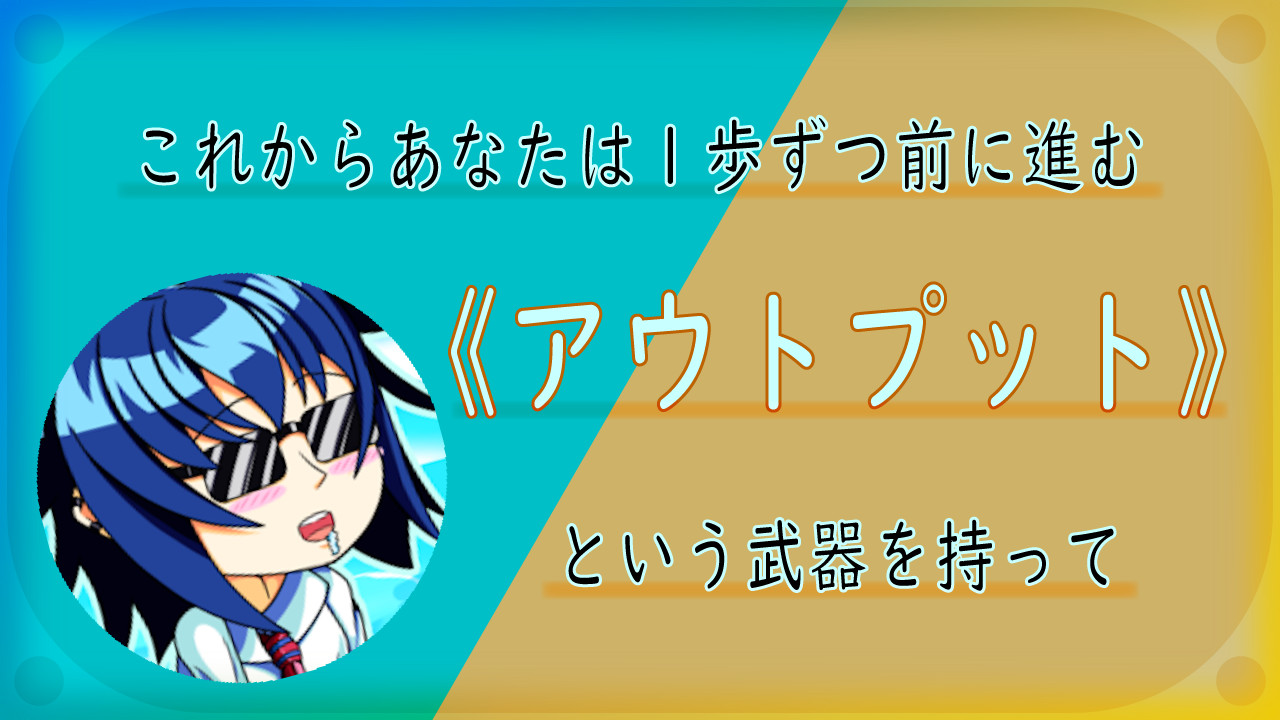 これからあなたは１歩ずつ前に進む

《アウトプット》

という武器を持って